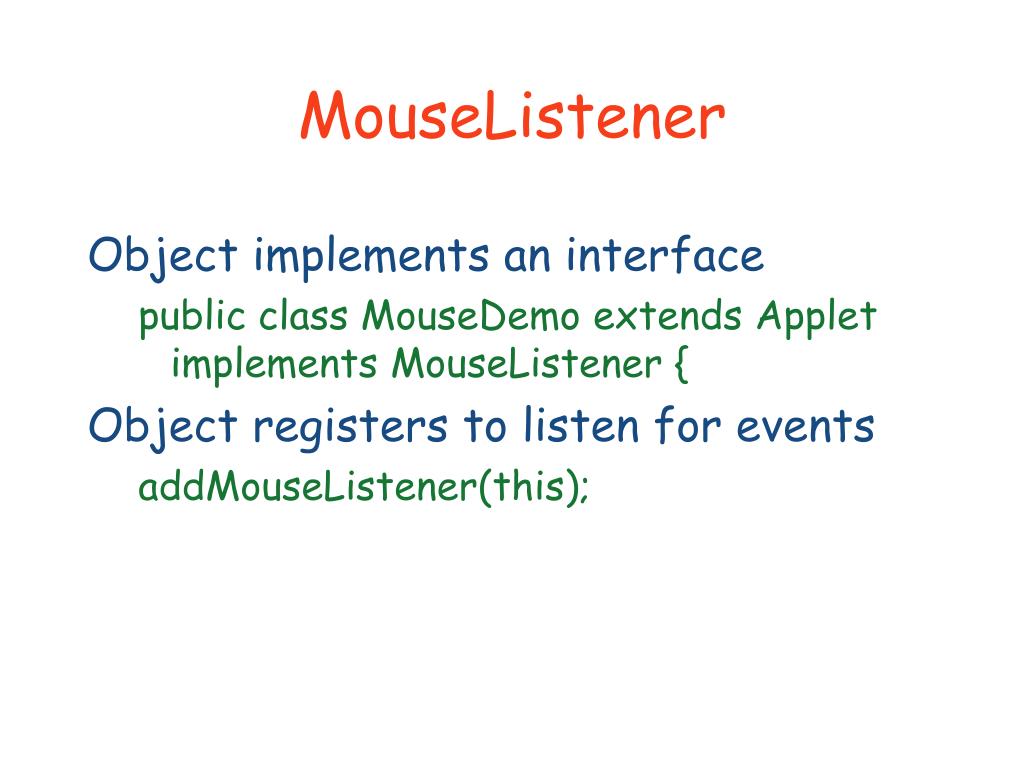 MouseListener

Object implements an interface

public class MouseDemo extends Applet implements MouseListener {

Object registers to listen for events

addMouseListener(this);